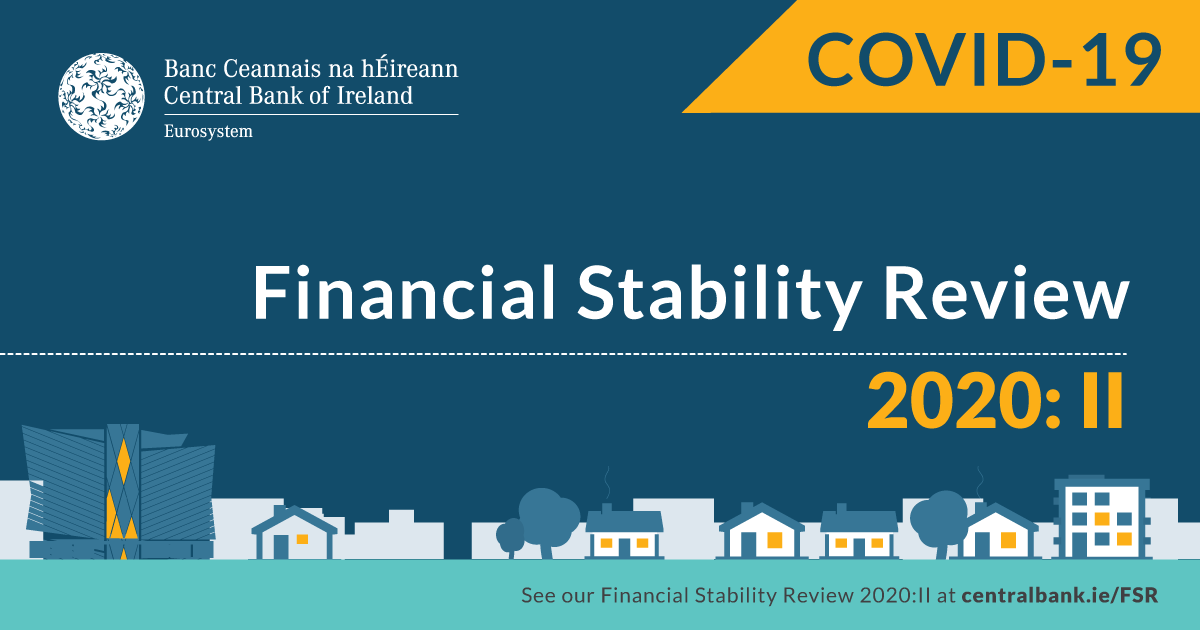 Banc Ceannais na hÉireann
Central Bank of Ireland
Eurosystem

COVID-19

Financial Stability Review

2020: II

See our Financial Stability Review 2020:II at centralbank.ie/FSR